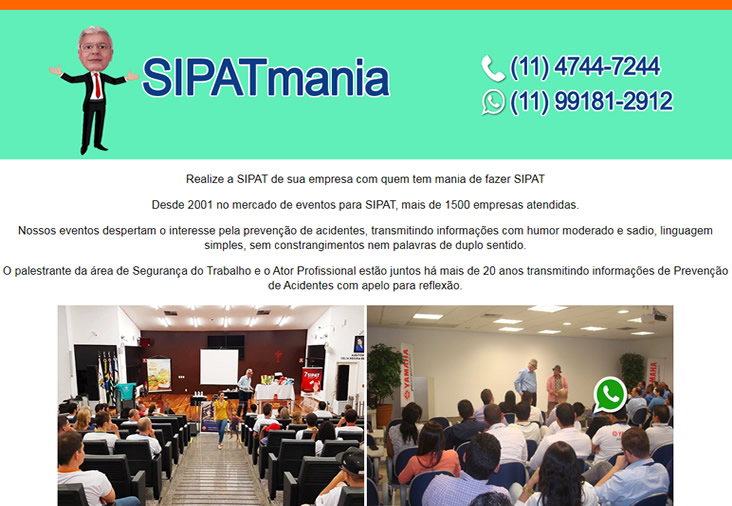 SIPATmania

(11) 4744-7244
(11) 99181-2912

Realize a SIPAT de sua empresa com quem tem mania de fazer SIPAT

Desde 2001 no mercado de eventos para SIPAT, mais de 1500 empresas atendidas.

Nossos eventos despertam o interesse pela prevenção de acidentes, transmitindo informações com humor moderado e sadio, linguagem simples, sem constrangimentos nem palavras de duplo sentido.

O palestrante da área de Segurança do Trabalho e o Ator Profissional estão juntos há mais de 20 anos transmitindo informações de Prevenção de Acidentes com apelo para reflexão.

YAMAHA

YAMAHA